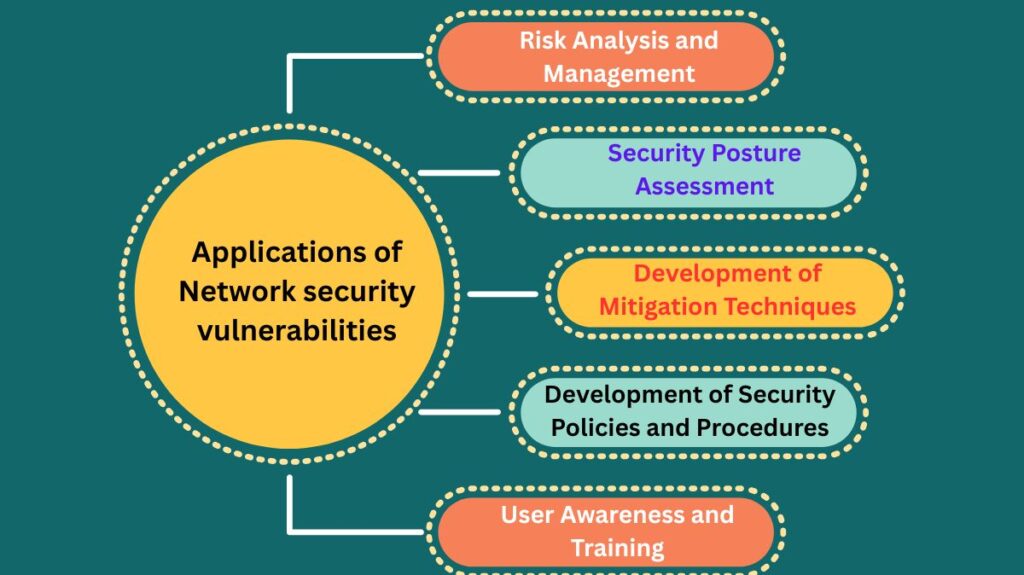 Applications of Network security vulnerabilities

Risk Analysis and Management

Security Posture Assessment

Development of Mitigation Techniques

Development of Security Policies and Procedures

User Awareness and Training